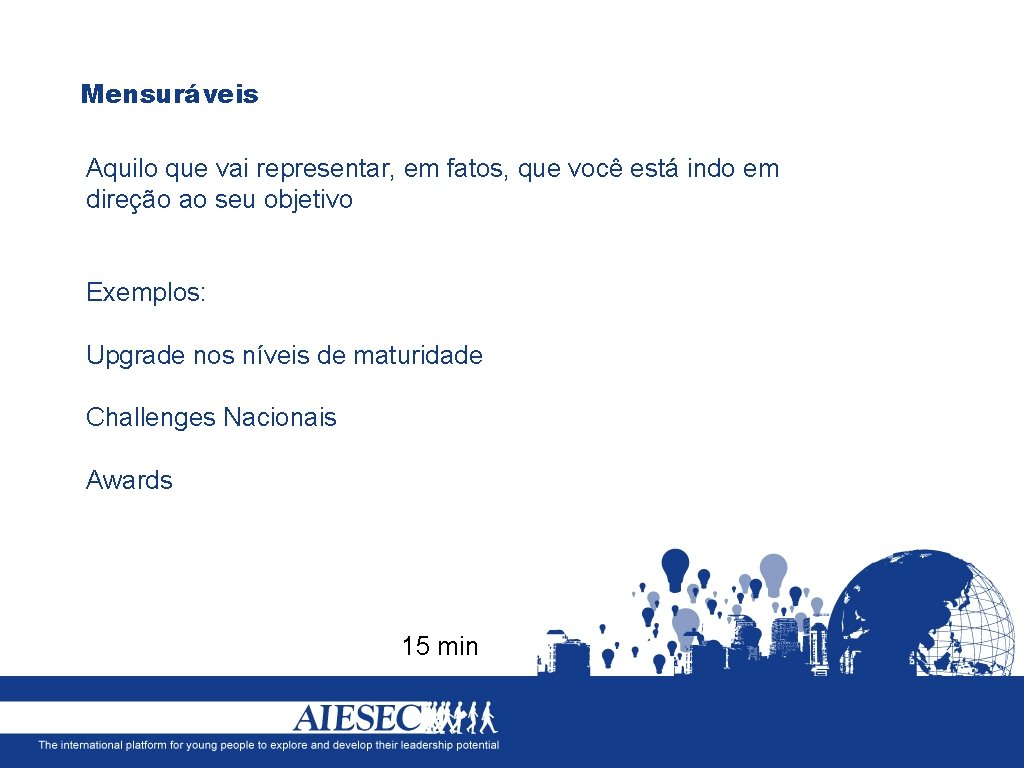 Mensuráveis

Aquilo que vai representar, em fatos, que você está indo em direção ao seu objetivo

Exemplos:

Upgrade nos níveis de maturidade

Challenges Nacionais

Awards

15 min

AIESEC

The international platform for young people to explore and develop their leadership potential